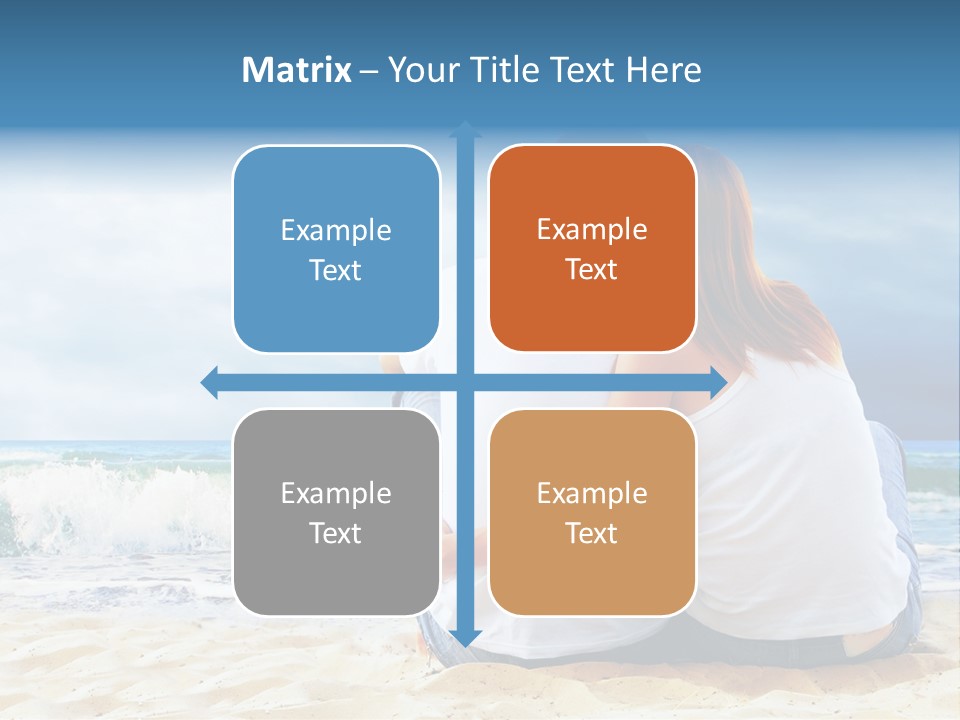 Matrix – Your Title Text Here

Example Text

Example Text

Example Text

Example Text